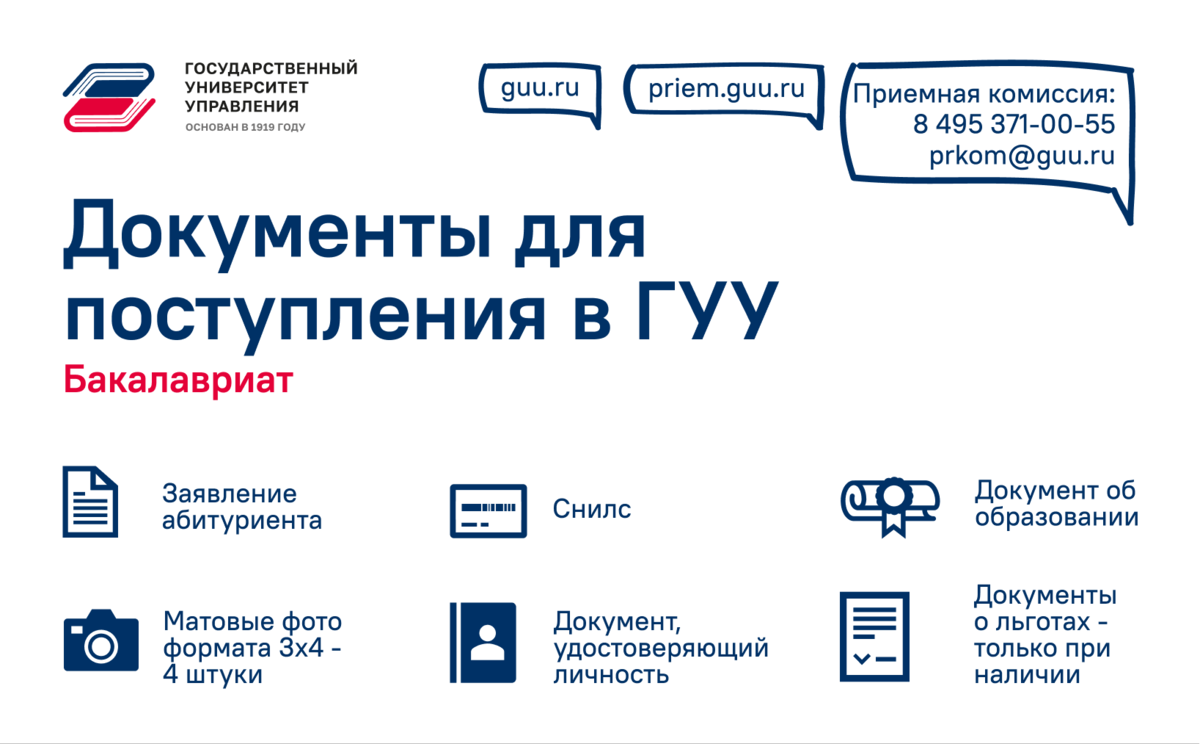 ГОСУДАРСТВЕННЫЙ УНИВЕРСИТЕТ УПРАВЛЕНИЯ
ОСНОВАН В 1919 ГОДУ

guu.ru

priem.guu.ru

Приемная комиссия:
8 495 371-00-55
prkom@guu.ru

Документы для поступления в ГУУ

Бакалавриат

Заявление абитуриента

Снилс

Документ об образовании

Матовые фото формата 3х4 - 4 штуки

Документ, удостоверяющий личность

Документы о льготах - только при наличии